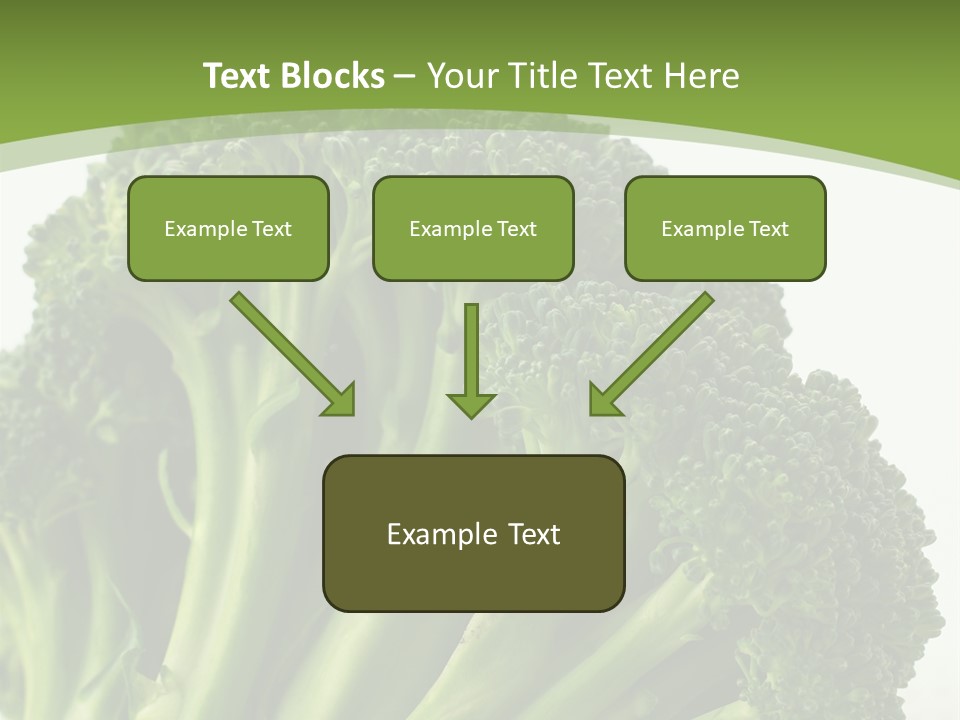 Text Blocks – Your Title Text Here

Example Text

Example Text

Example Text

Example Text